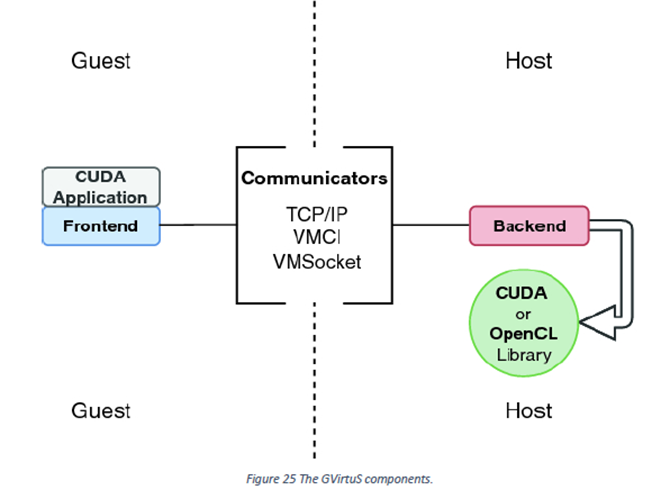 Guest

Host

CUDA Application

Frontend

Communicators

TCP/IP
VMCI
VMSocket

Backend

CUDA or OpenCL Library

Guest

Host

Figure 25 The GVirtuS components.